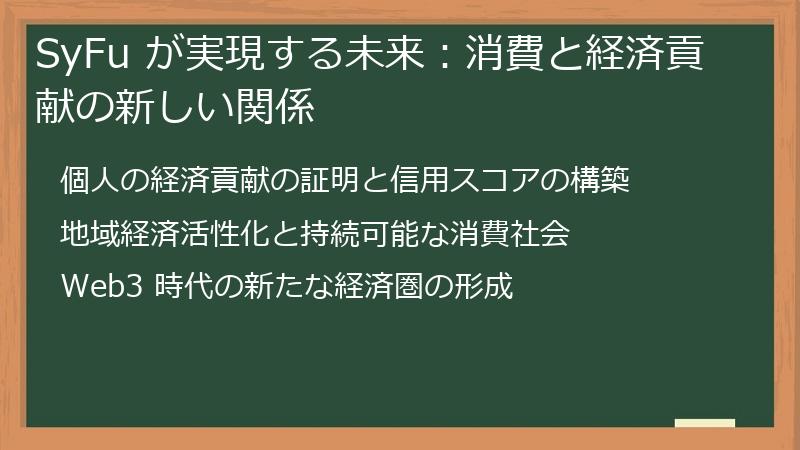 SyFu が実現する未来：消費と経済貢献の新しい関係

個人の経済貢献の証明と信用スコアの構築

地域経済活性化と持続可能な消費社会

Web3 時代の新たな経済圏の形成